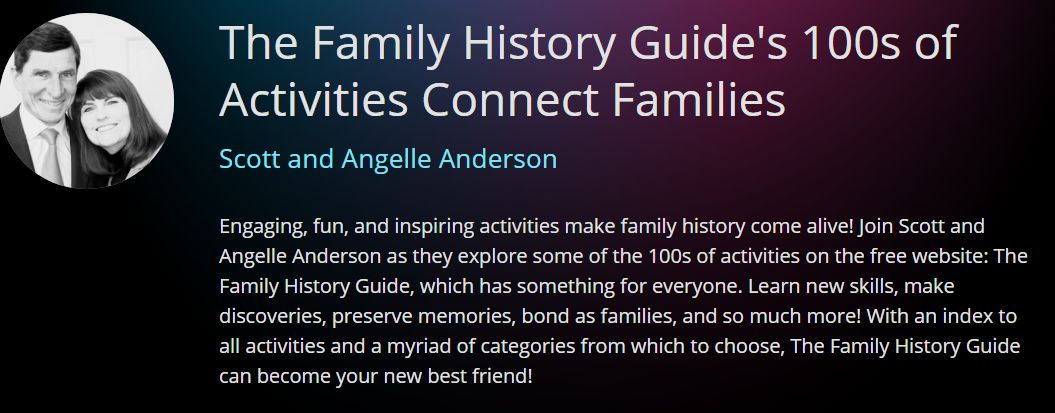 The Family History Guide's 100s of Activities Connect Families

Scott and Angelle Anderson

Engaging, fun, and inspiring activities make family history come alive! Join Scott and Angelle Anderson as they explore some of the 100s of activities on the free website: The Family History Guide, which has something for everyone. Learn new skills, make discoveries, preserve memories, bond as families, and so much more! With an index to all activities and a myriad of categories from which to choose, The Family History Guide can become your new best friend!